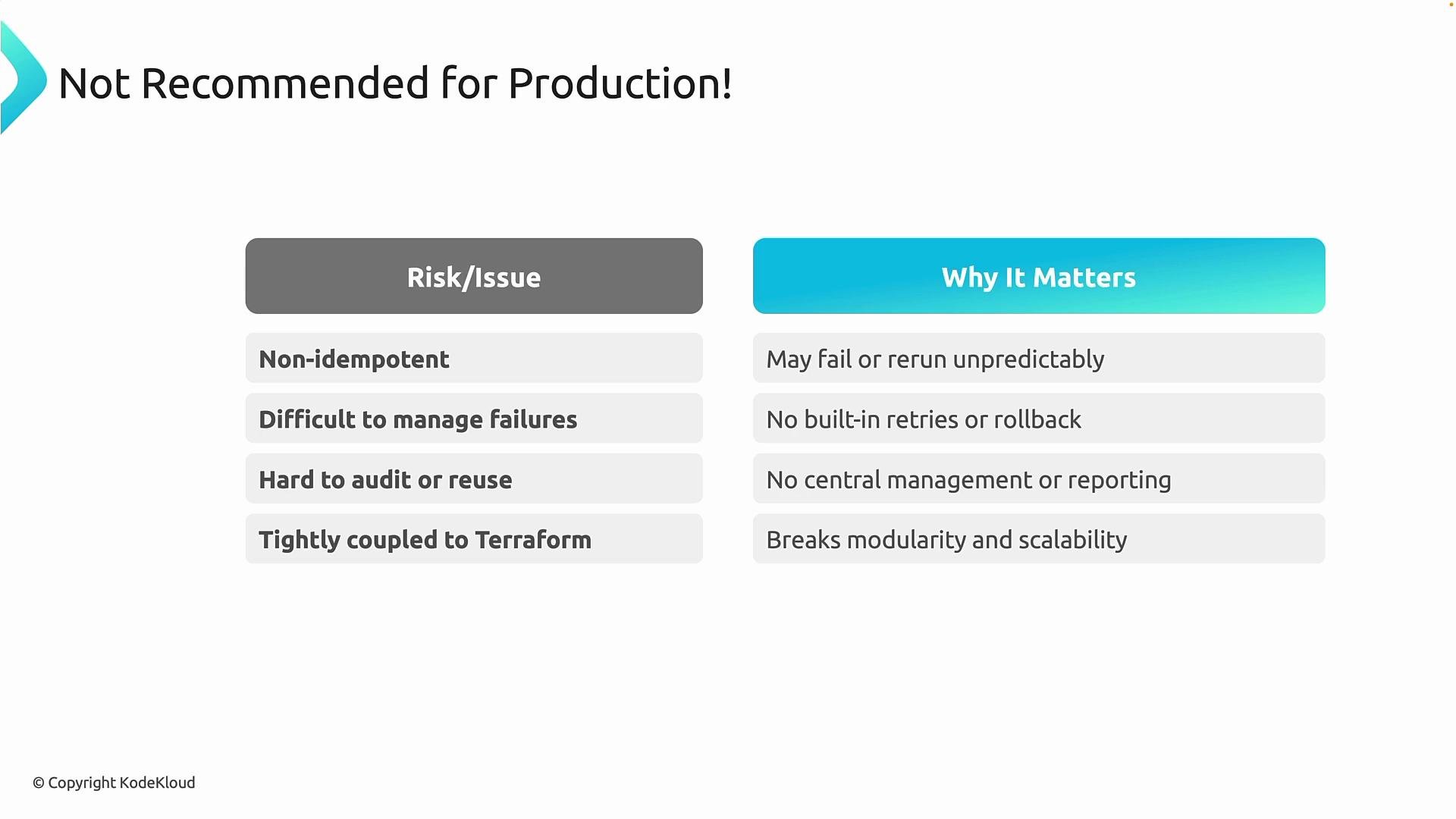 Not Recommended for Production!

| Risk/Issue | Why It Matters |
|---|---|
| Non-idempotent | May fail or rerun unpredictably |
| Difficult to manage failures | No built-in retries or rollback |
| Hard to audit or reuse | No central management or reporting |
| Tightly coupled to Terraform | Breaks modularity and scalability |

© Copyright KodeKloud